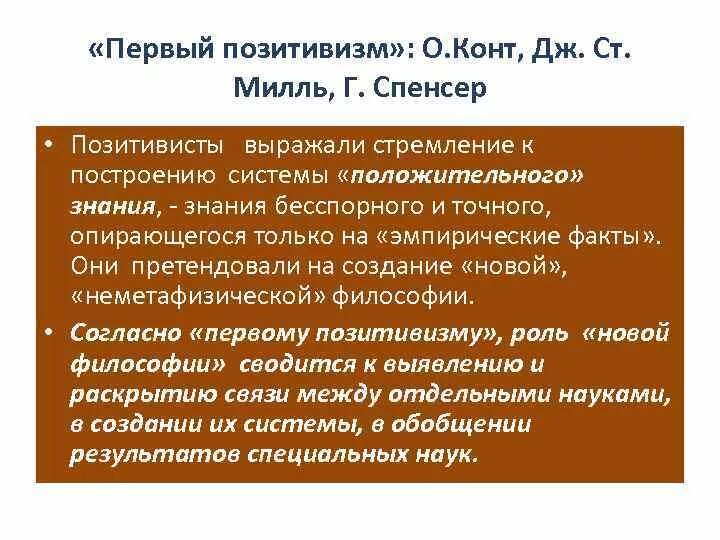 «Первый позитивизм»: О.Конт, Дж. Ст. Милль, Г. Спенсер

• Позитивисты выражали стремление к построению системы «положительного» знания, - знания бесспорного и точного, опирающегося только на «эмпирические факты». Они претендовали на создание «новой», «неметафизической» философии.

• Согласно «первому позитивизму», роль «новой философии» сводится к выявлению и раскрытию связи между отдельными науками, в создании их системы, в обобщении результатов специальных наук.